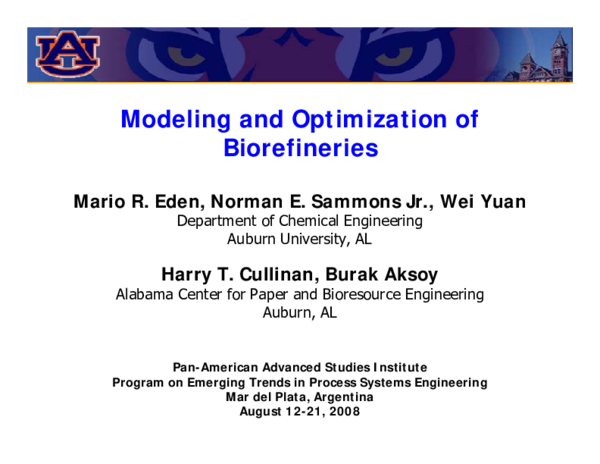 AU

Modeling and Optimization of Biorefineries

Mario R. Eden, Norman E. Sammons Jr., Wei Yuan
Department of Chemical Engineering
Auburn University, AL

Harry T. Cullinan, Burak Aksoy
Alabama Center for Paper and Bioresource Engineering
Auburn, AL

Pan-American Advanced Studies Institute
Program on Emerging Trends in Process Systems Engineering
Mar del Plata, Argentina
August 12-21, 2008